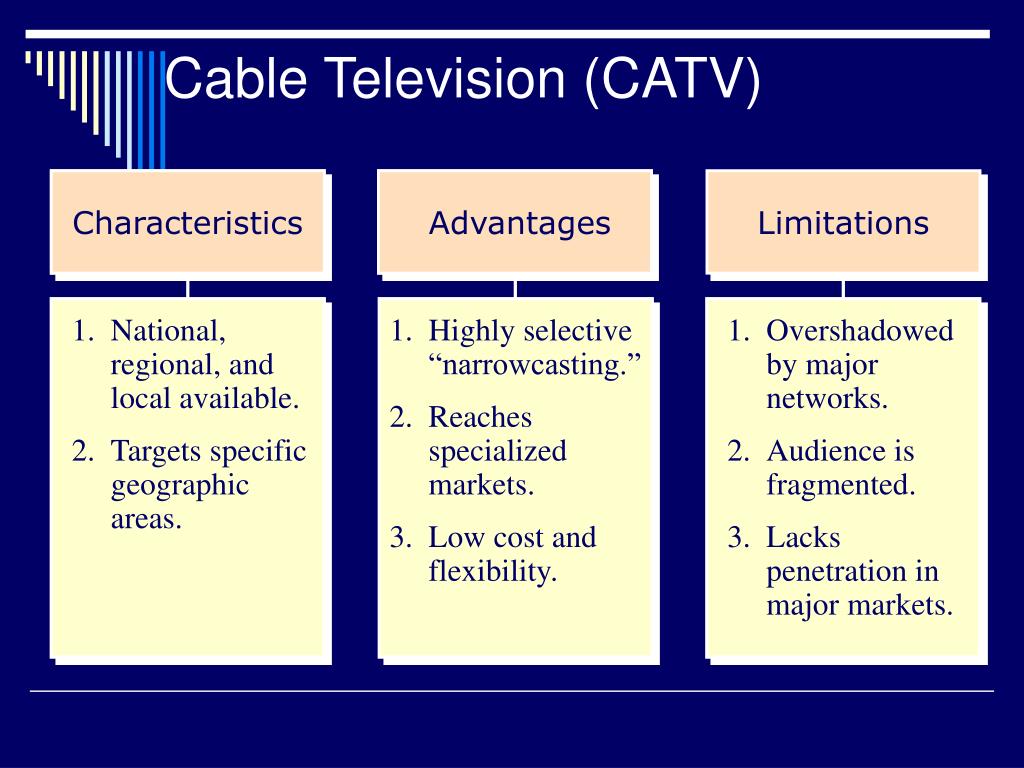 Cable Television (CATV)

Characteristics

1. National, regional, and local available.
2. Targets specific geographic areas.

Advantages

1. Highly selective “narrowcasting.”
2. Reaches specialized markets.
3. Low cost and flexibility.

Limitations

1. Overshadowed by major networks.
2. Audience is fragmented.
3. Lacks penetration in major markets.